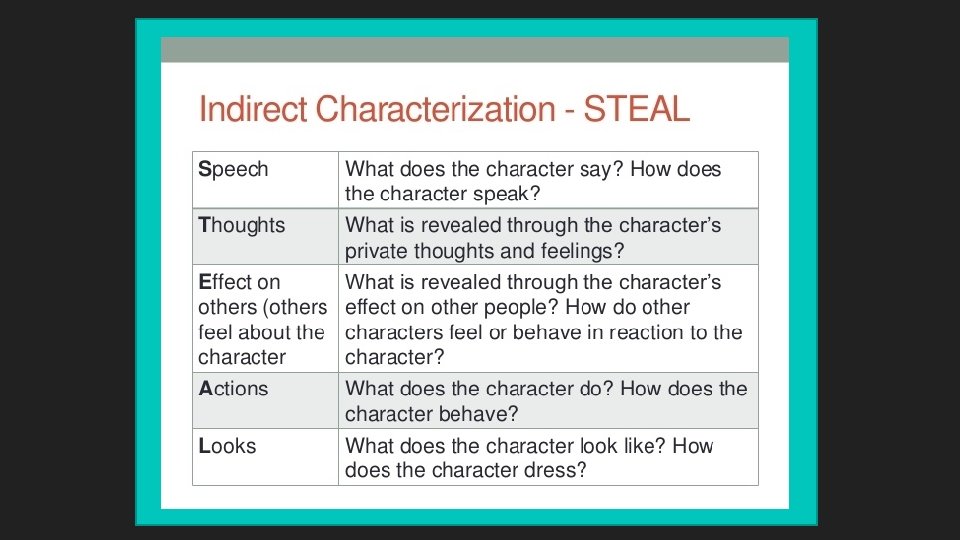 Indirect Characterization - STEAL

| | |
|---|---|
| Speech | What does the character say? How does the character speak? |
| Thoughts | What is revealed through the character's private thoughts and feelings? |
| Effect on others (others feel about the character | What is revealed through the character's effect on other people? How do other characters feel or behave in reaction to the character? |
| Actions | What does the character do? How does the character behave? |
| Looks | What does the character look like? How does the character dress? |